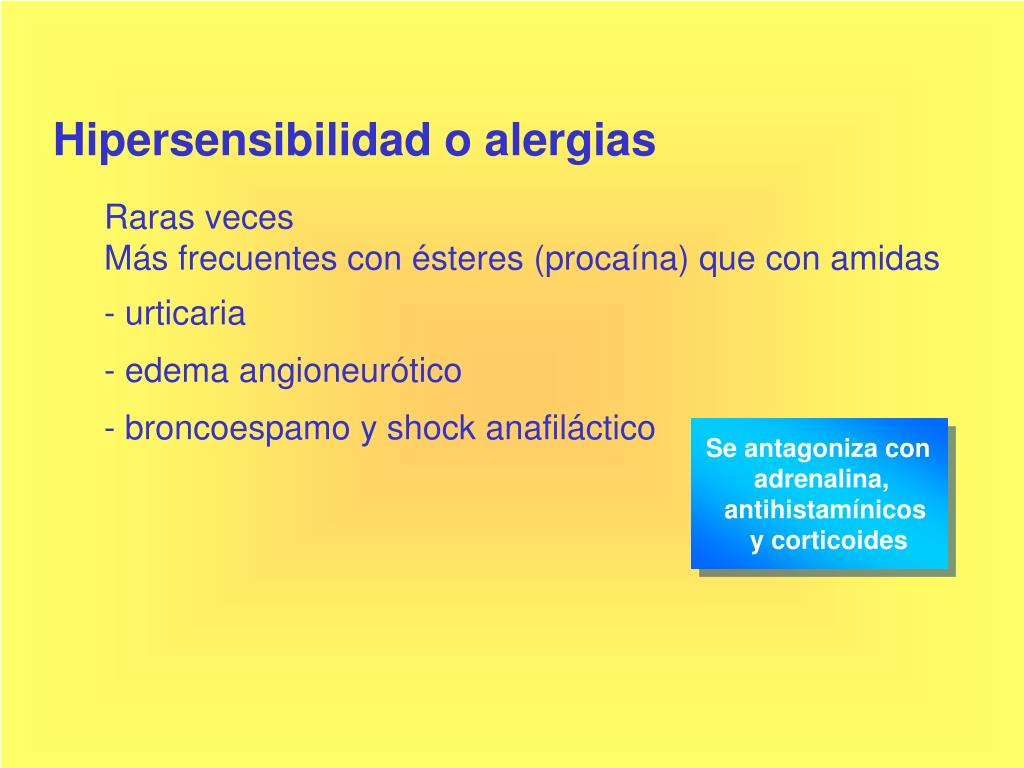 Hipersensibilidad o alergias

Raras veces
Más frecuentes con ésteres (procaína) que con amidas

- urticaria

- edema angioneurótico

- broncoespamo y shock anafiláctico

Se antagoniza con adrenalina, antihistamínicos y corticoides